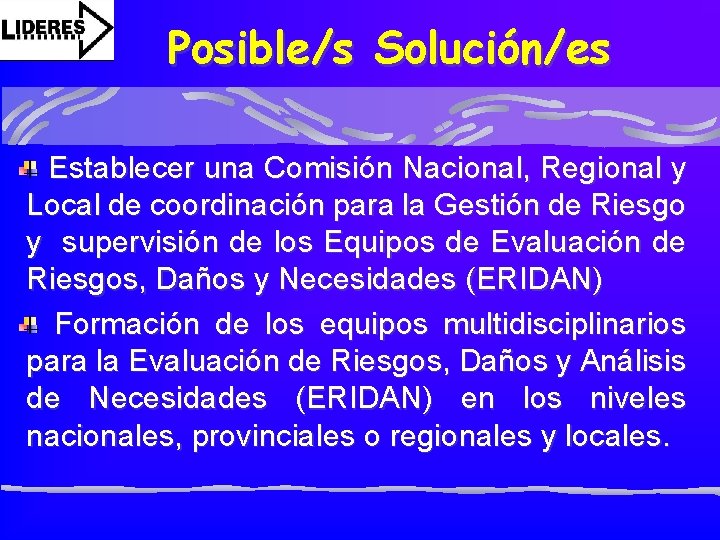 LIDERES

Posible/s Solución/es

Establecer una Comisión Nacional, Regional y Local de coordinación para la Gestión de Riesgo y supervisión de los Equipos de Evaluación de Riesgos, Daños y Necesidades (ERIDAN)

Formación de los equipos multidisciplinarios para la Evaluación de Riesgos, Daños y Análisis de Necesidades (ERIDAN) en los niveles nacionales, provinciales o regionales y locales.